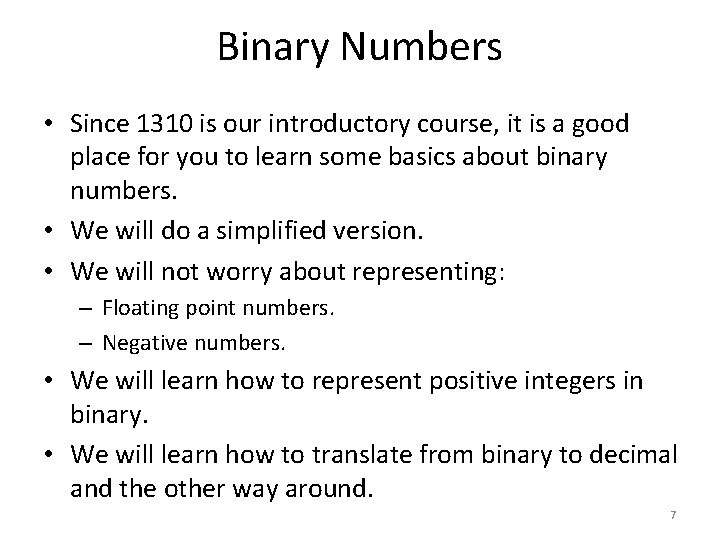 Binary Numbers

• Since 1310 is our introductory course, it is a good place for you to learn some basics about binary numbers.

• We will do a simplified version.

• We will not worry about representing:
– Floating point numbers.
– Negative numbers.

• We will learn how to represent positive integers in binary.

• We will learn how to translate from binary to decimal and the other way around.

7